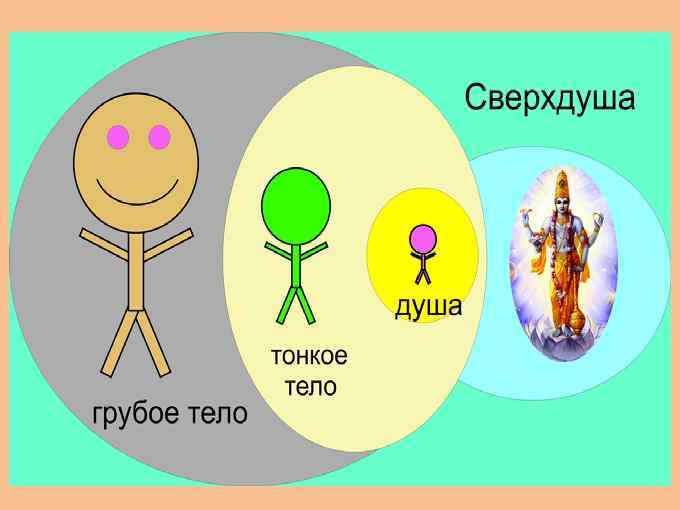 Сверхдуша

душа

тонкое тело

грубое тело